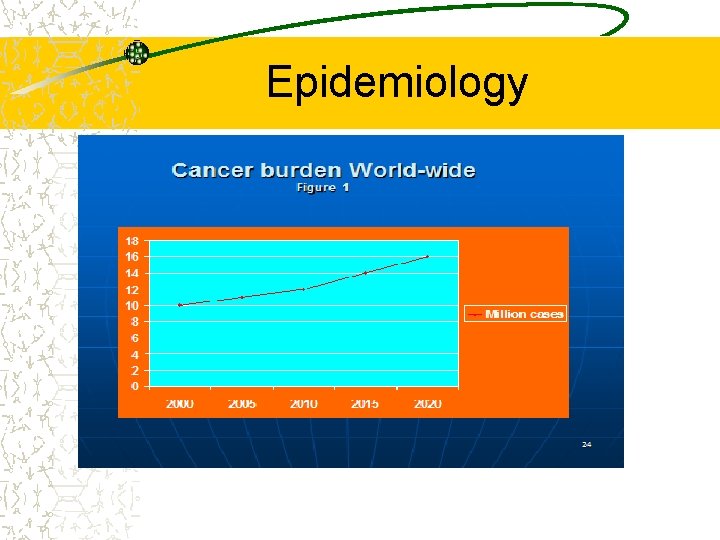 Epidemiology

Cancer burden World-wide
Figure 1

18
16
14
12
10
8
6
4
2
0

2000 2005 2010 2015 2020

Million cases

24